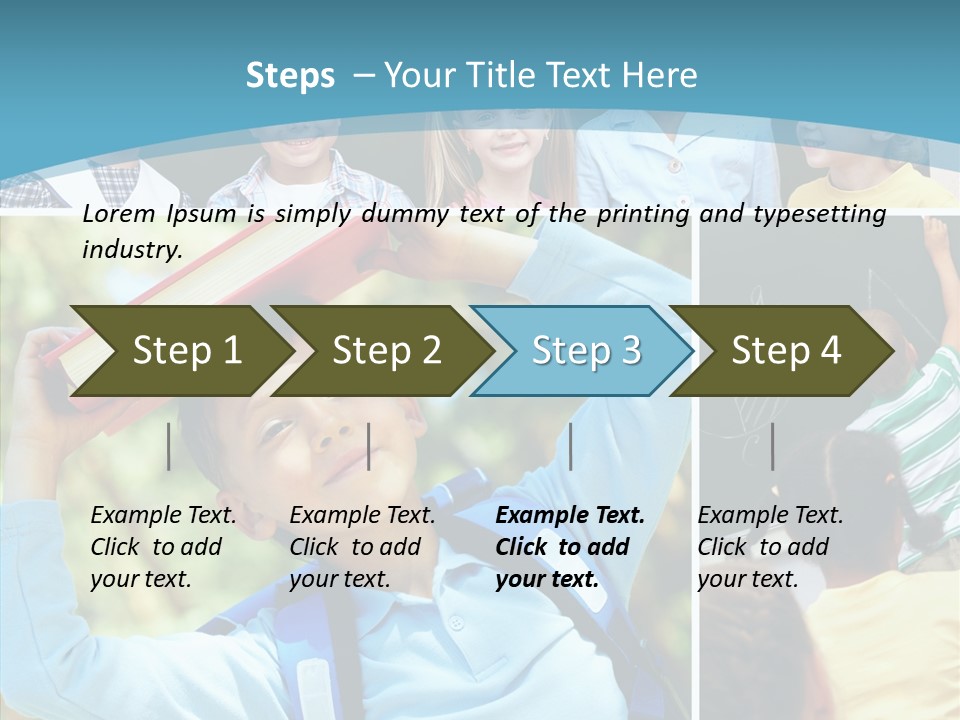 Steps – Your Title Text Here

Lorem Ipsum is simply dummy text of the printing and typesetting industry.

Step 1

Step 2

Step 3

Step 4

Example Text. Click to add your text.

Example Text. Click to add your text.

Example Text. Click to add your text.

Example Text. Click to add your text.